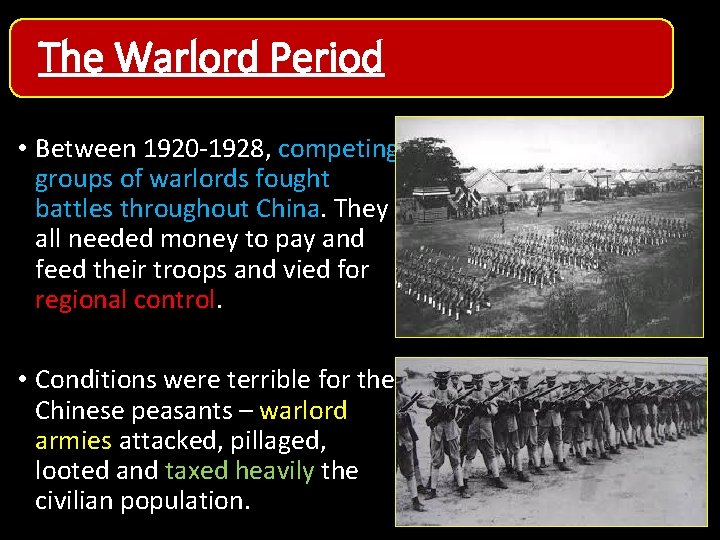 The Warlord Period

• Between 1920-1928, competing groups of warlords fought battles throughout China. They all needed money to pay and feed their troops and vied for regional control.

• Conditions were terrible for the Chinese peasants – warlord armies attacked, pillaged, looted and taxed heavily the civilian population.